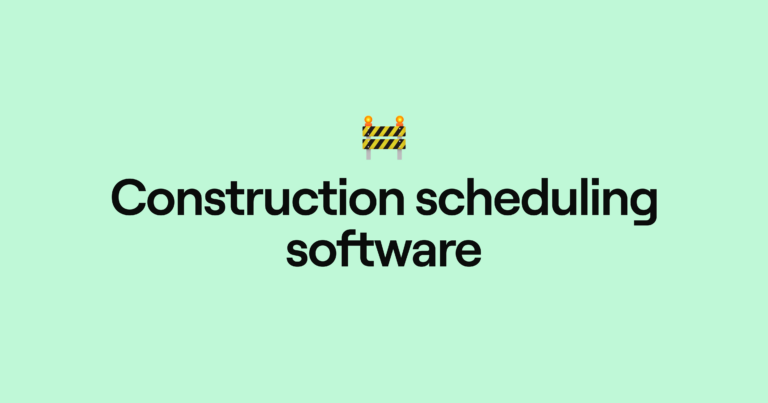 Construction scheduling software